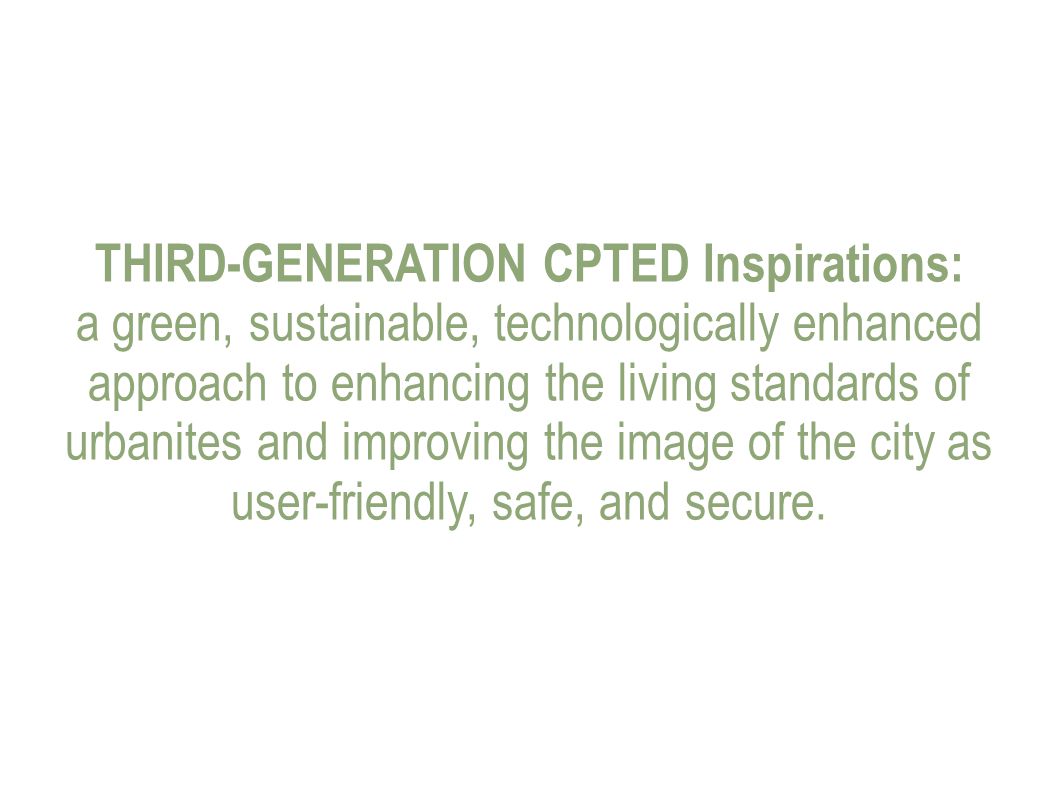 THIRD-GENERATION CPTED Inspirations:
a green, sustainable, technologically enhanced approach to enhancing the living standards of urbanites and improving the image of the city as user-friendly, safe, and secure.